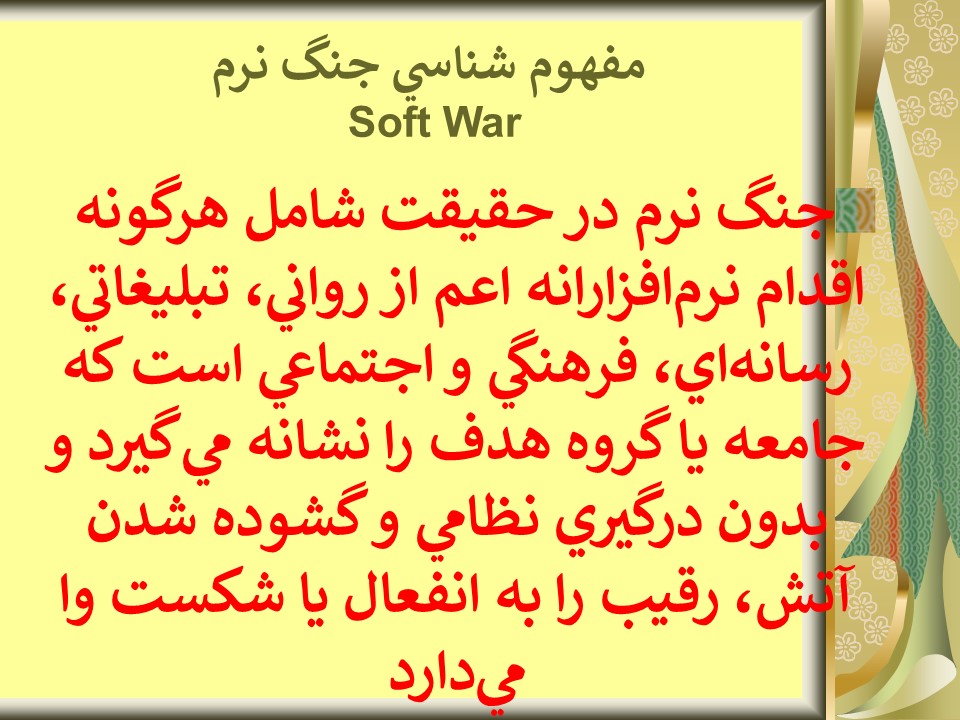 مفهوم شناسي جنگ نرم
Soft War

جنگ نرم در حقيقت شامل هرگونه اقدام نرم‌افزارانه اعم از رواني، تبليغاتي، رسانه‌اي، فرهنگي و اجتماعي است كه جامعه يا گروه هدف را نشانه مي‌گيرد و بدون درگيري نظامي و گشوده شدن آتش، رقيب را به انفعال يا شكست وا مي‌دارد